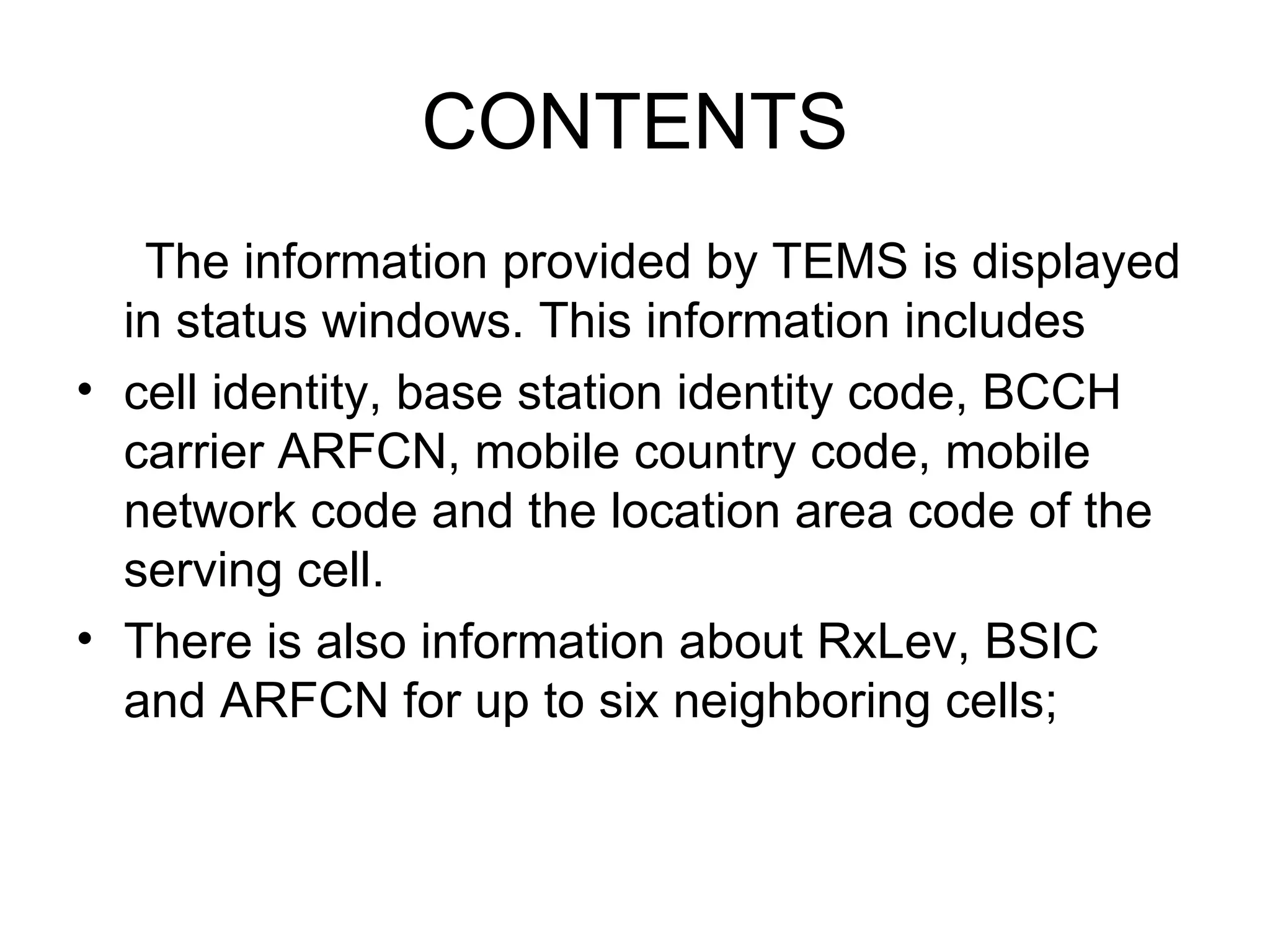 CONTENTS

The information provided by TEMS is displayed in status windows. This information includes

• cell identity, base station identity code, BCCH carrier ARFCN, mobile country code, mobile network code and the location area code of the serving cell.

• There is also information about RxLev, BSIC and ARFCN for up to six neighboring cells;